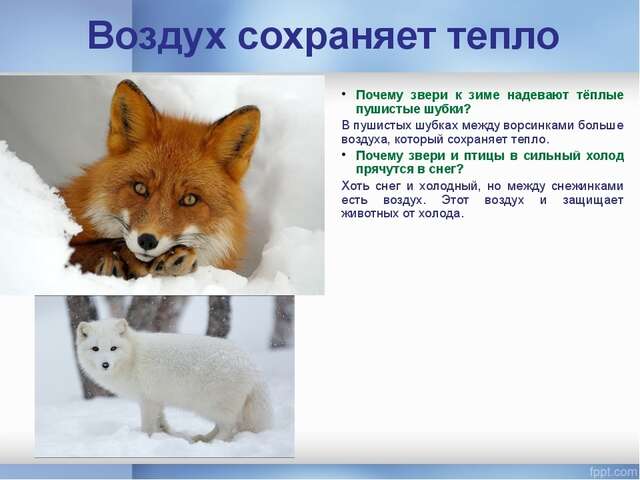 Воздух сохраняет тепло

• Почему звери к зиме надевают тёплые пушистые шубки?

В пушистых шубках между ворсинками больше воздуха, который сохраняет тепло.

• Почему звери и птицы в сильный холод прячутся в снег?

Хоть снег и холодный, но между снежинками есть воздух. Этот воздух и защищает животных от холода.

fppt.com